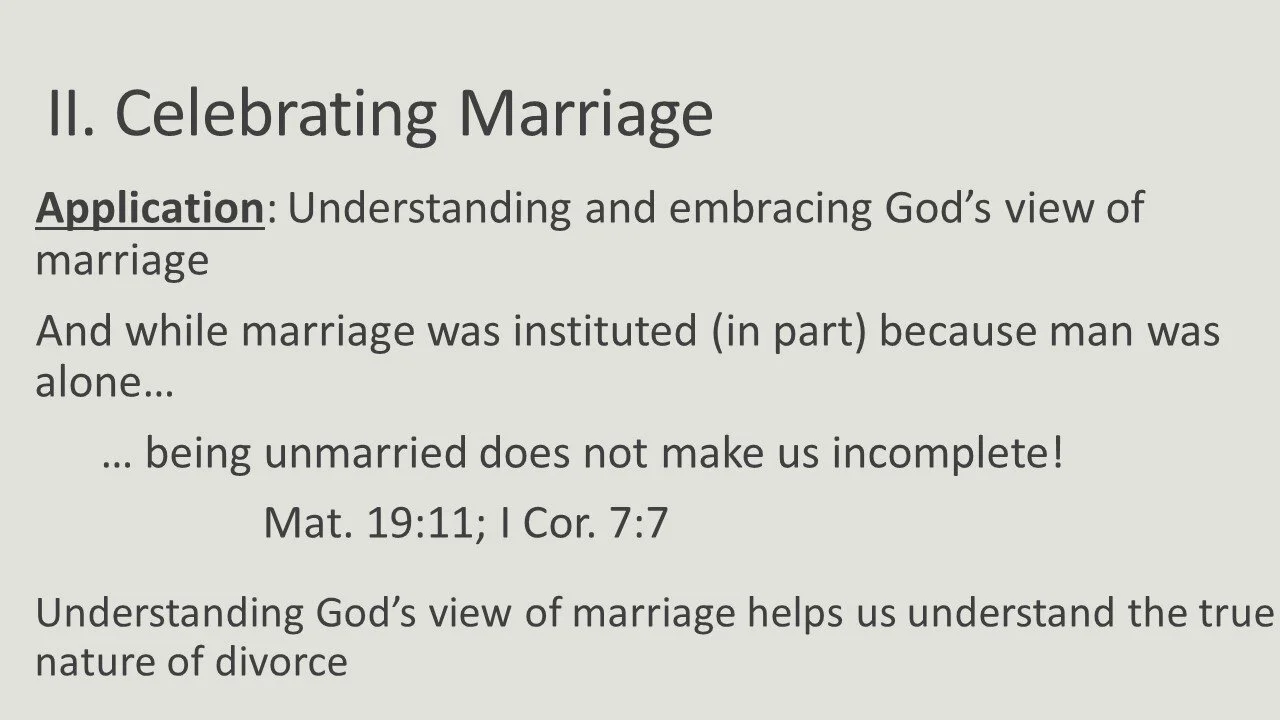 II. Celebrating Marriage

Application: Understanding and embracing God’s view of marriage

And while marriage was instituted (in part) because man was alone…

… being unmarried does not make us incomplete!

Mat. 19:11; I Cor. 7:7

Understanding God’s view of marriage helps us understand the true nature of divorce